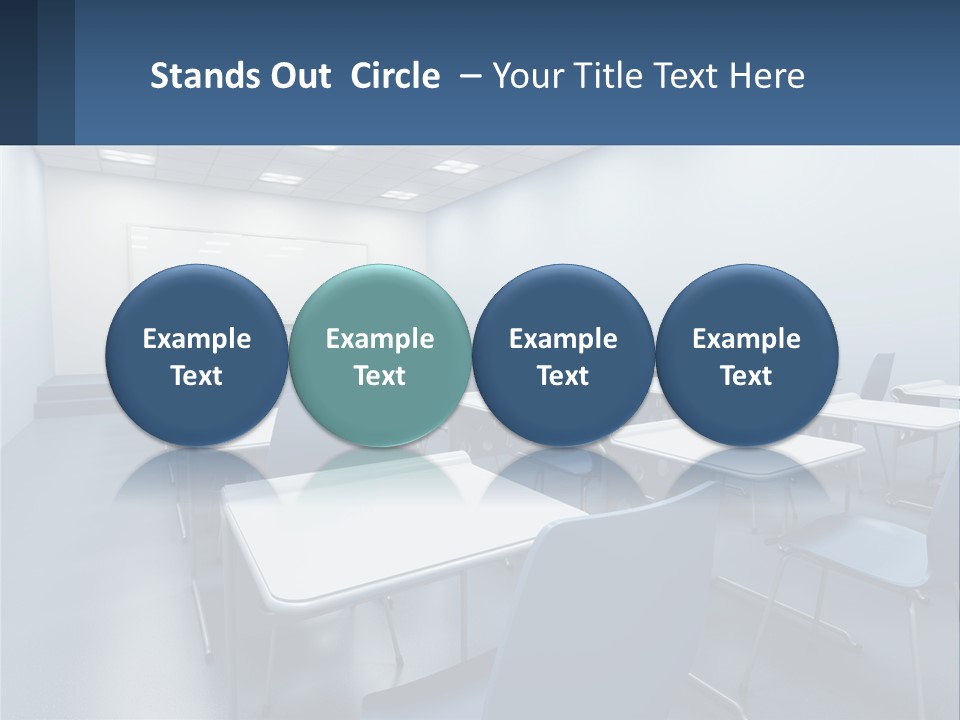 Stands Out Circle – Your Title Text Here

Example Text

Example Text

Example Text

Example Text